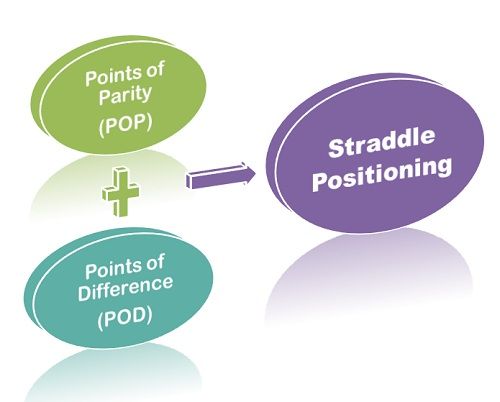 Points of Parity (POP)

Points of Difference (POD)

Straddle Positioning